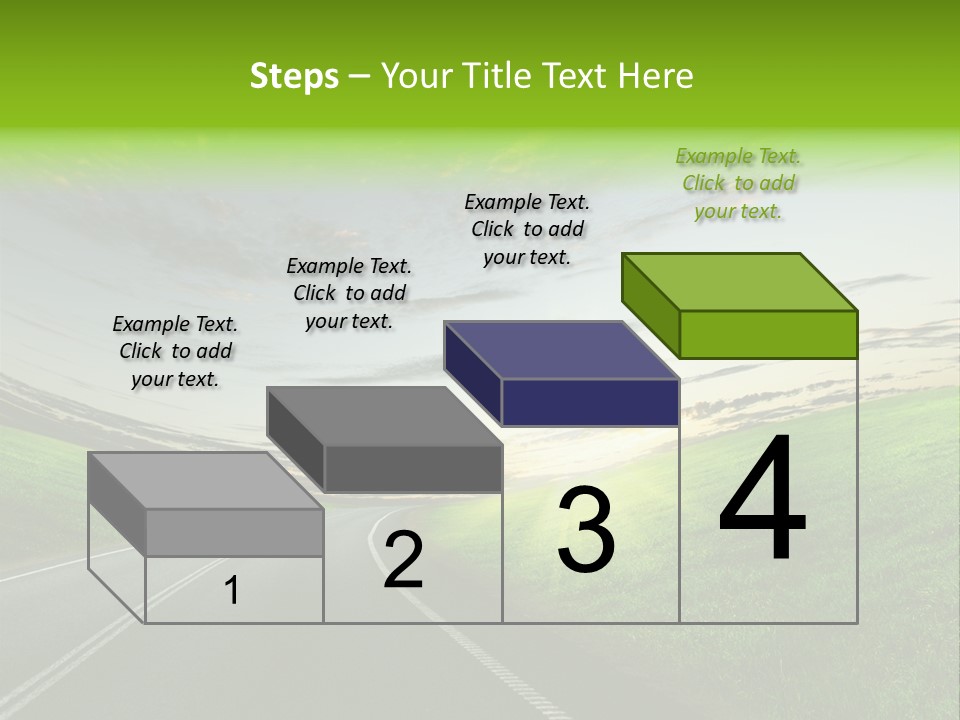 Steps – Your Title Text Here

Example Text. Click to add your text.

Example Text. Click to add your text.

Example Text. Click to add your text.

Example Text. Click to add your text.

1

2

3

4